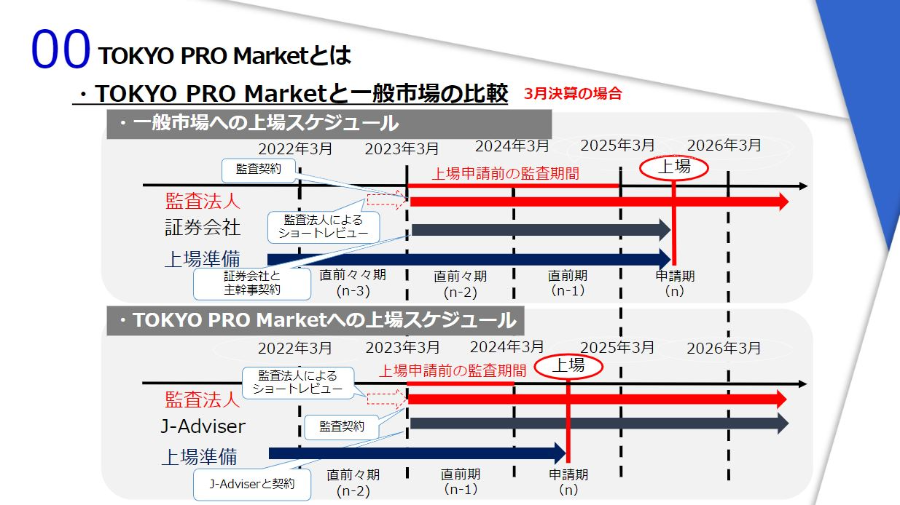 00 TOKYO PRO Marketとは

・TOKYO PRO Marketと一般市場の比較 3月決算の場合

・一般市場への上場スケジュール

2022年3月 2023年3月 2024年3月 2025年3月 2026年3月

監査契約

上場申請前の監査期間

上場

監査法人

証券会社

監査法人によるショートレビュー

上場準備

証券会社と主幹事契約

直前々々期 (n-3)

直前々期 (n-2)

直前期 (n-1)

申請期 (n)

・TOKYO PRO Marketへの上場スケジュール

2022年3月 2023年3月 2024年3月 2025年3月 2026年3月

監査法人によるショートレビュー

上場申請前の監査期間

上場

監査法人

J-Adviser

監査契約

上場準備

J-Adviserと契約

直前々期 (n-2)

直前期 (n-1)

申請期 (n)